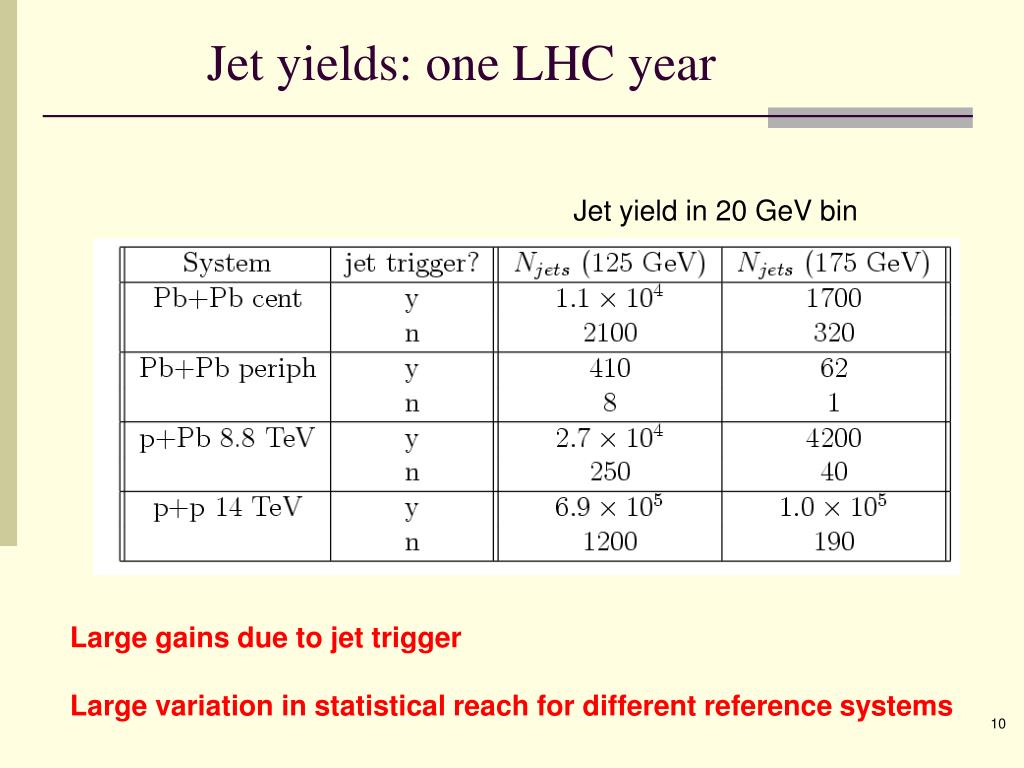 Jet yields: one LHC year

Jet yield in 20 GeV bin

| System | jet trigger? | $N_{jets}$ (125 GeV) | $N_{jets}$ (175 GeV) |
|---|---|---|---|
| Pb+Pb cent | y | $1.1 \times 10^4$ | 1700 |
| | n | 2100 | 320 |
| Pb+Pb periph | y | 410 | 62 |
| | n | 8 | 1 |
| p+Pb 8.8 TeV | y | $2.7 \times 10^4$ | 4200 |
| | n | 250 | 40 |
| p+p 14 TeV | y | $6.9 \times 10^5$ | $1.0 \times 10^5$ |
| | n | 1200 | 190 |

Large gains due to jet trigger

Large variation in statistical reach for different reference systems

10